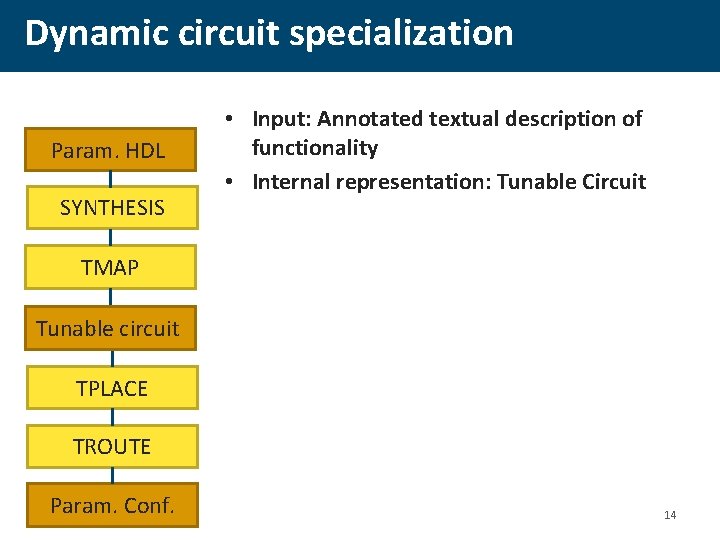 Dynamic circuit specialization

Param. HDL

SYNTHESIS

TMAP

Tunable circuit

TPLACE

TROUTE

Param. Conf.

• Input: Annotated textual description of functionality
• Internal representation: Tunable Circuit

14